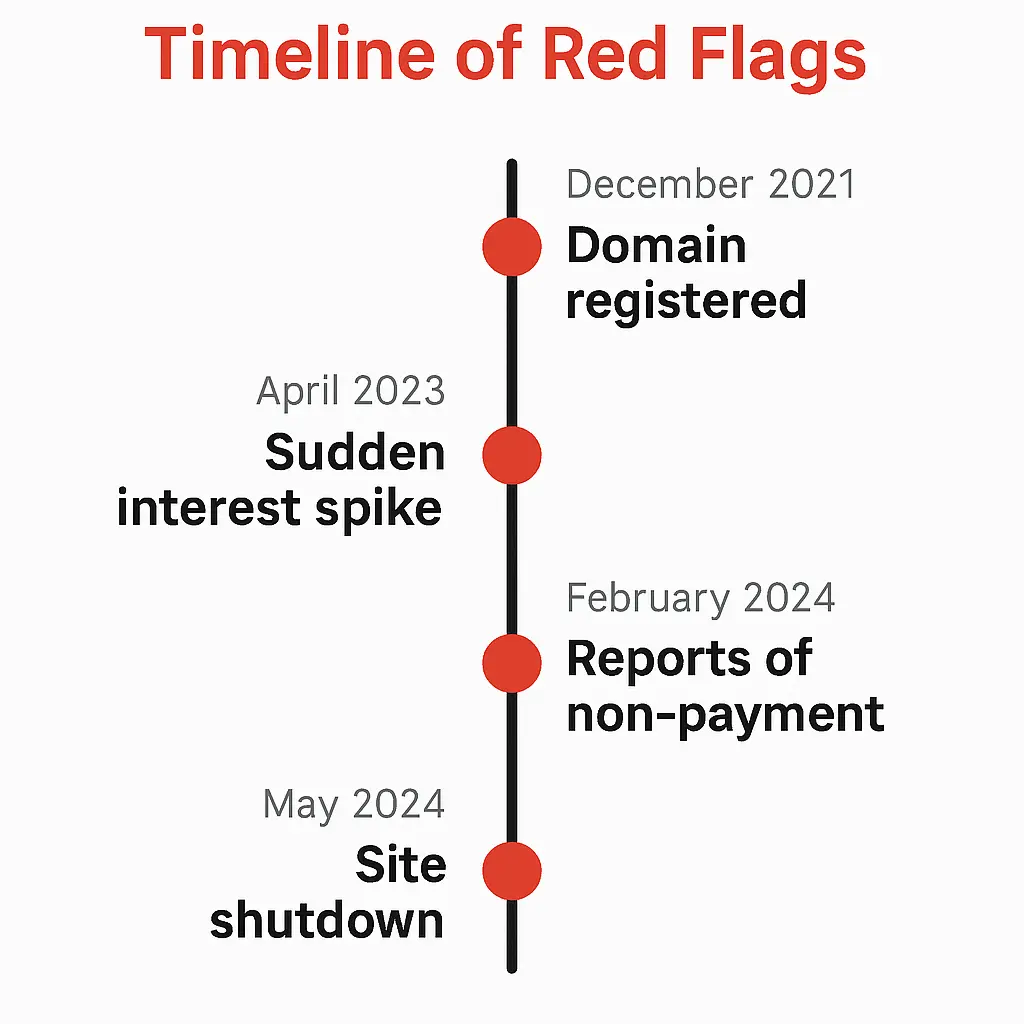 Timeline of Red Flags

December 2021
Domain registered

April 2023
Sudden interest spike

February 2024
Reports of non-payment

May 2024
Site shutdown